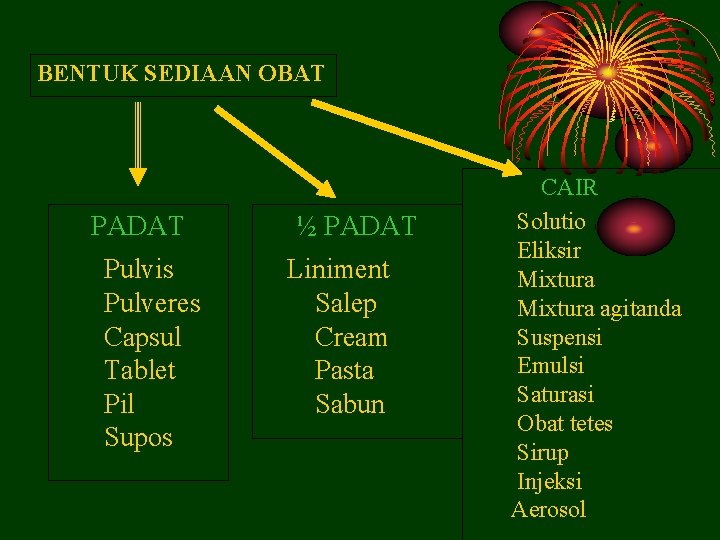 BENTUK SEDIAAN OBAT

PADAT

Pulvis
Pulveres
Capsul
Tablet
Pil
Supos

½ PADAT

Liniment
Salep
Cream
Pasta
Sabun

CAIR

Solutio
Eliksir
Mixtura
Mixtura agitanda
Suspensi
Emulsi
Saturasi
Obat tetes
Sirup
Injeksi
Aerosol